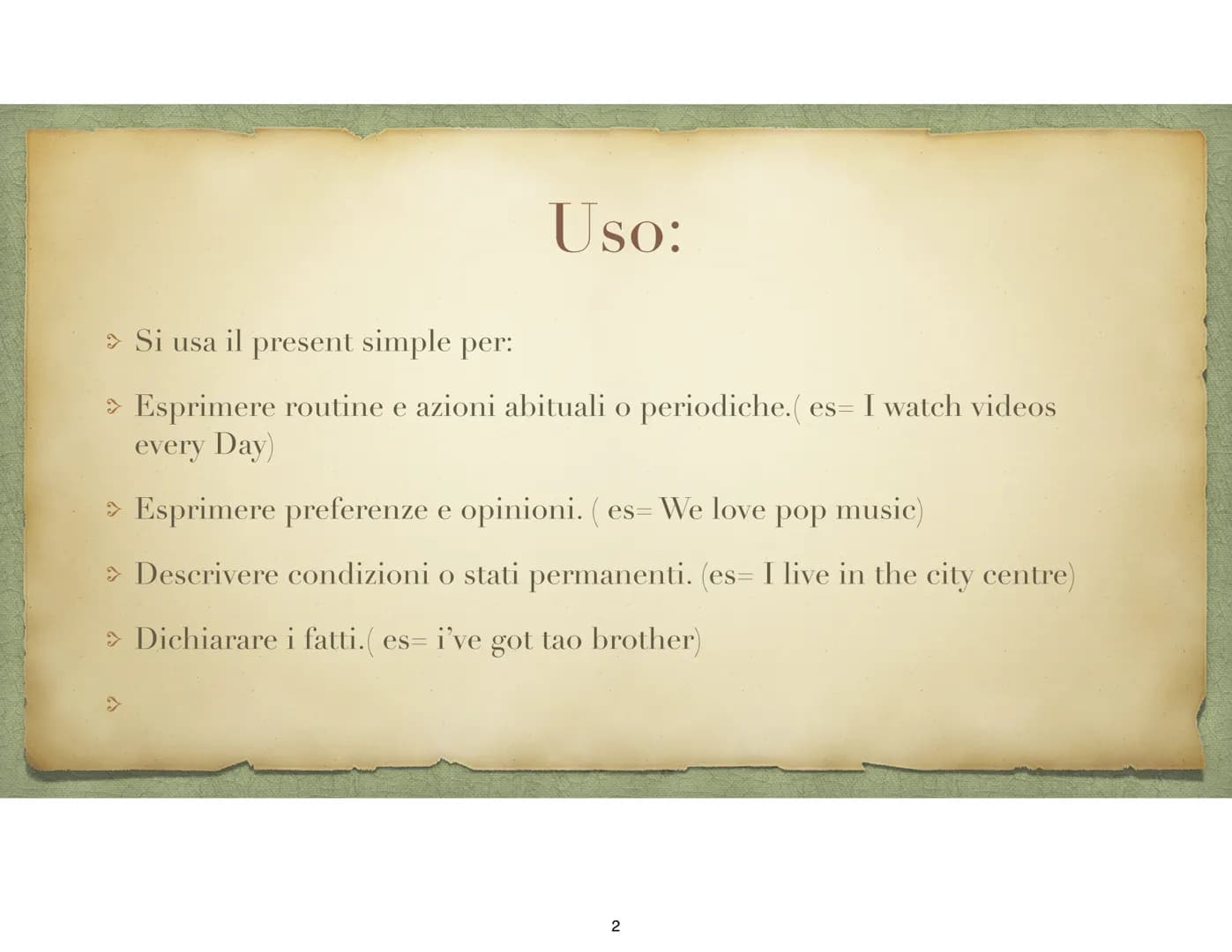 Uso:

Si usa il present simple per:

Esprimere routine e azioni abituali o periodiche.( es= I watch videos every Day)

Esprimere preferenze e opinioni. ( es= We love pop music)

Descrivere condizioni o stati permanenti. (es= I live in the city centre)

Dichiarare i fatti.( es= i've got tao brother)

2